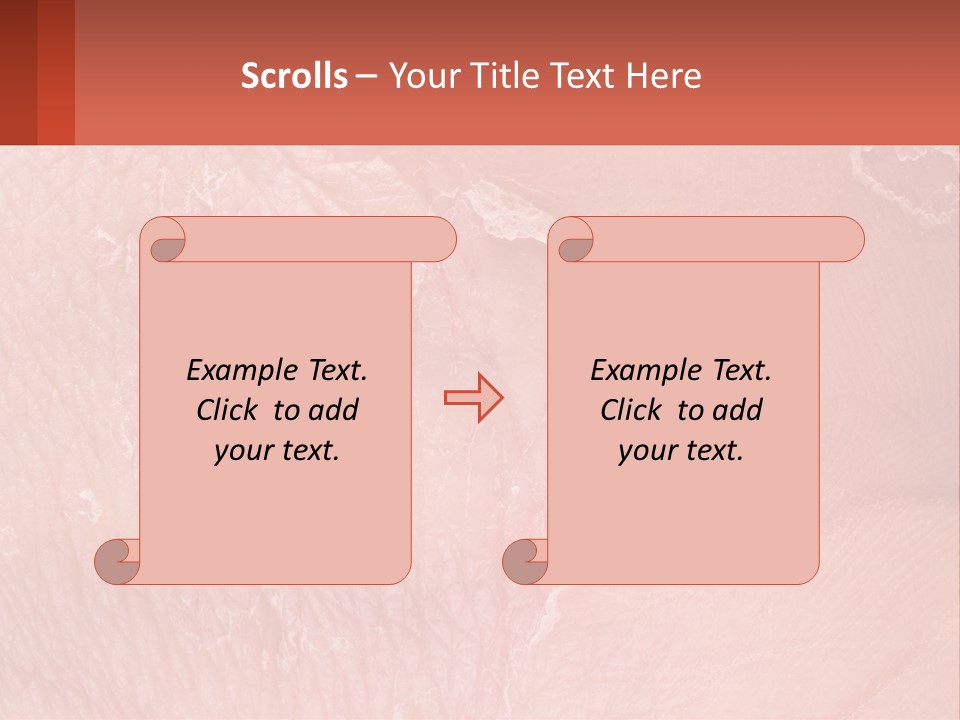 Scrolls – Your Title Text Here

Example Text. Click to add your text.

Example Text. Click to add your text.